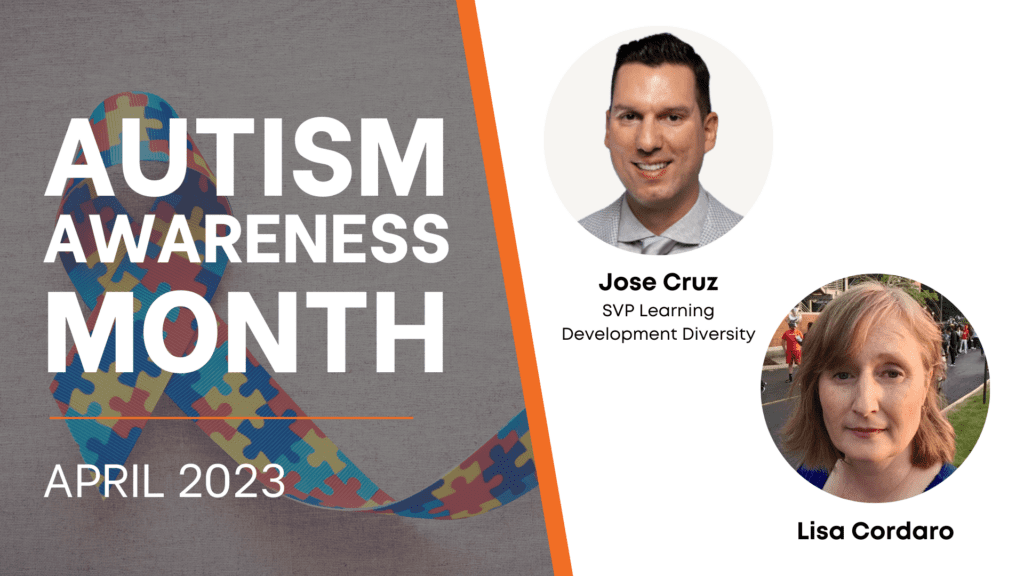 AUTISM AWARENESS MONTH

APRIL 2023

Jose Cruz
SVP Learning Development Diversity

Lisa Cordaro